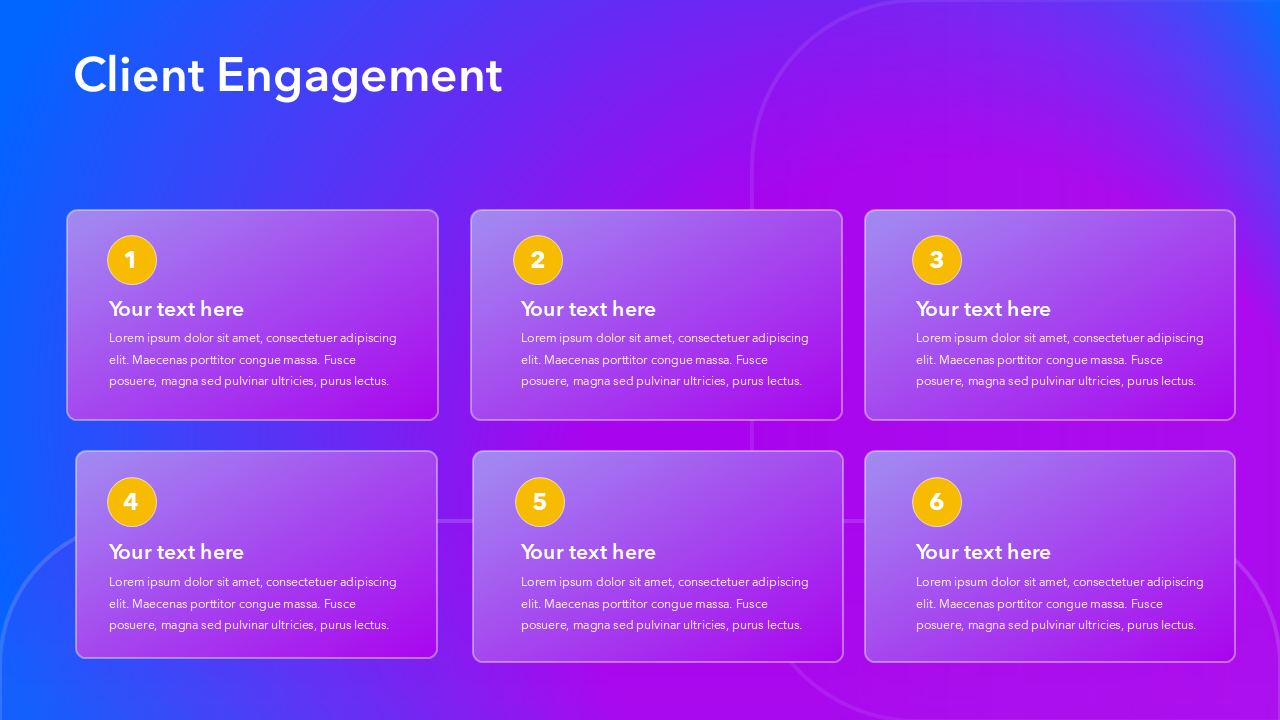 Client Engagement

1

Your text here

Lorem ipsum dolor sit amet, consectetuer adipiscing elit. Maecenas porttitor congue massa. Fusce posuere, magna sed pulvinar ultricies, purus lectus.

2

Your text here

Lorem ipsum dolor sit amet, consectetuer adipiscing elit. Maecenas porttitor congue massa. Fusce posuere, magna sed pulvinar ultricies, purus lectus.

3

Your text here

Lorem ipsum dolor sit amet, consectetuer adipiscing elit. Maecenas porttitor congue massa. Fusce posuere, magna sed pulvinar ultricies, purus lectus.

4

Your text here

Lorem ipsum dolor sit amet, consectetuer adipiscing elit. Maecenas porttitor congue massa. Fusce posuere, magna sed pulvinar ultricies, purus lectus.

5

Your text here

Lorem ipsum dolor sit amet, consectetuer adipiscing elit. Maecenas porttitor congue massa. Fusce posuere, magna sed pulvinar ultricies, purus lectus.

6

Your text here

Lorem ipsum dolor sit amet, consectetuer adipiscing elit. Maecenas porttitor congue massa. Fusce posuere, magna sed pulvinar ultricies, purus lectus.